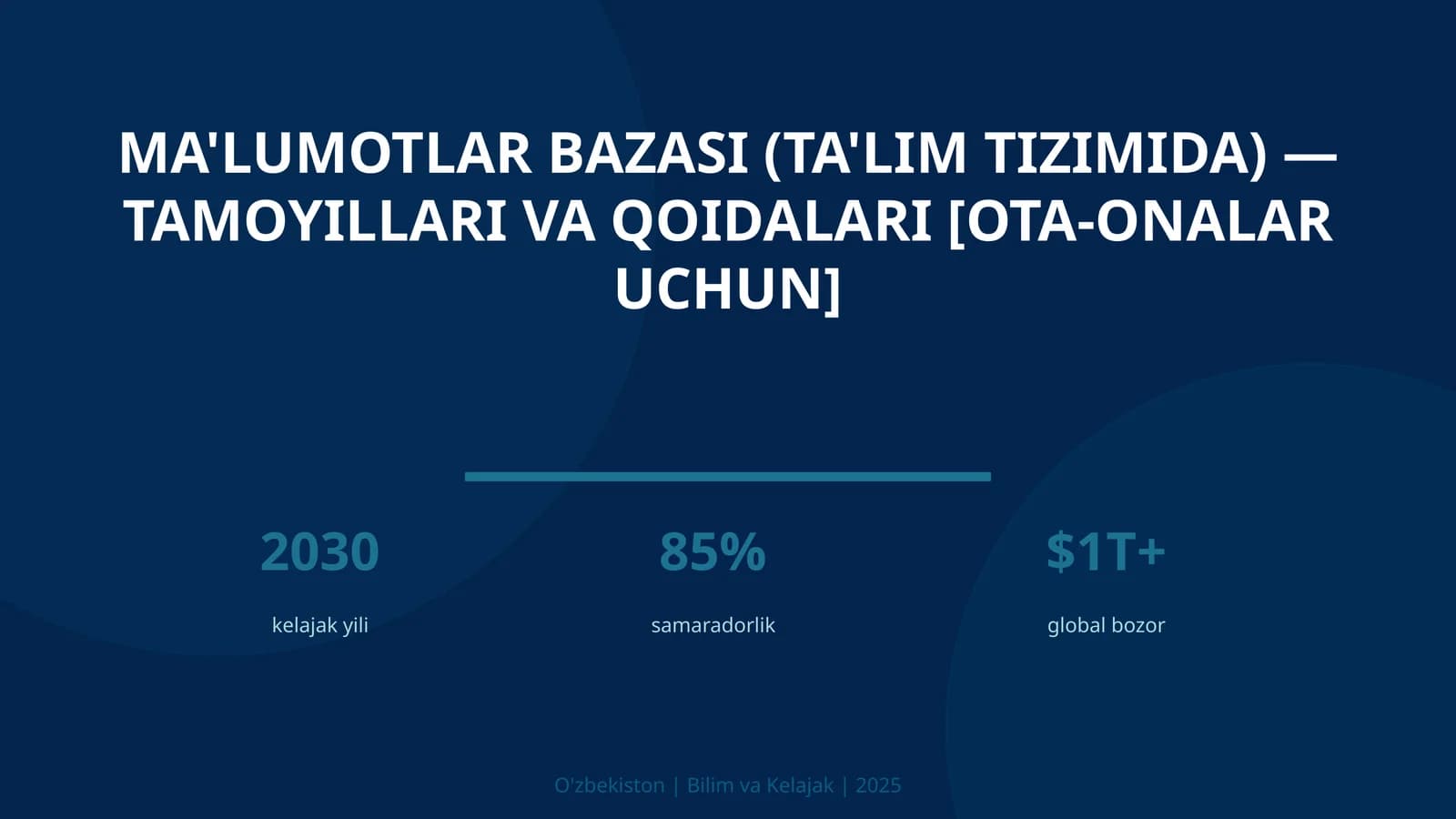 MA'LUMOTLAR BAZASI (TA'LIM TIZIMIDA) — TAMOYILLARI VA QOIDALARI [OTA-ONALAR UCHUN]

2030

kelajak yili

85%

samaradorlik

$1T+

global bozor

O'zbekiston | Bilim va Kelajak | 2025